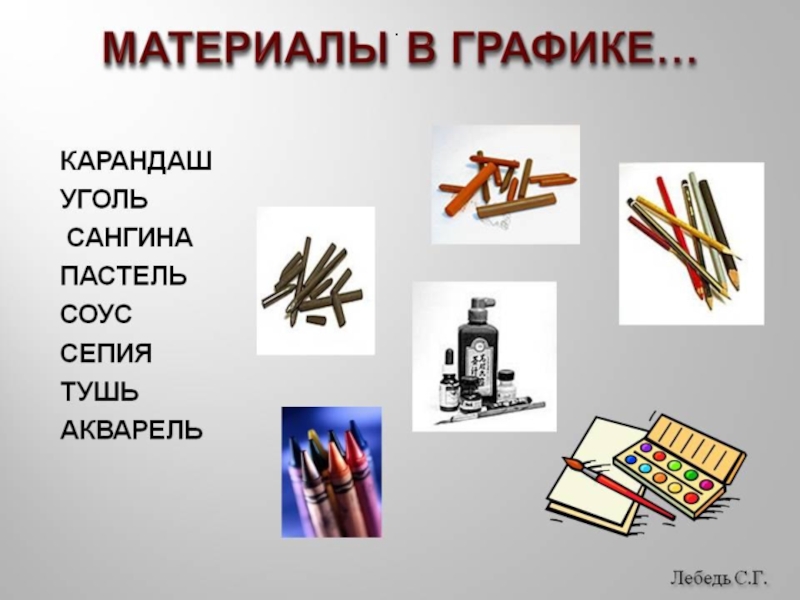 МАТЕРИАЛЫ В ГРАФИКЕ…

КАРАНДАШ
УГОЛЬ
САНГИНА
ПАСТЕЛЬ
СОУС
СЕПИЯ
ТУШЬ
АКВАРЕЛЬ

Лебедь С.Г.